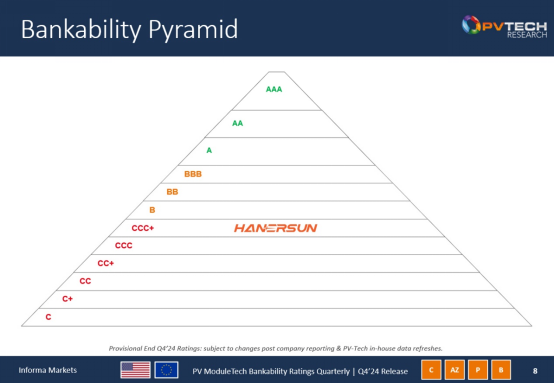 Bankability Pyramid

PVTECH RESEARCH

AAA

AA

A

BBB

BB

B

CCC+ HANERSUN

CCC

CC+

CC

C+

C

Provisional End Q4'24 Ratings: subject to changes post company reporting & PV-Tech in-house data refreshes.

Informa Markets

PV ModuleTech Bankability Ratings Quarterly | Q4'24 Release

C AZ P B

8